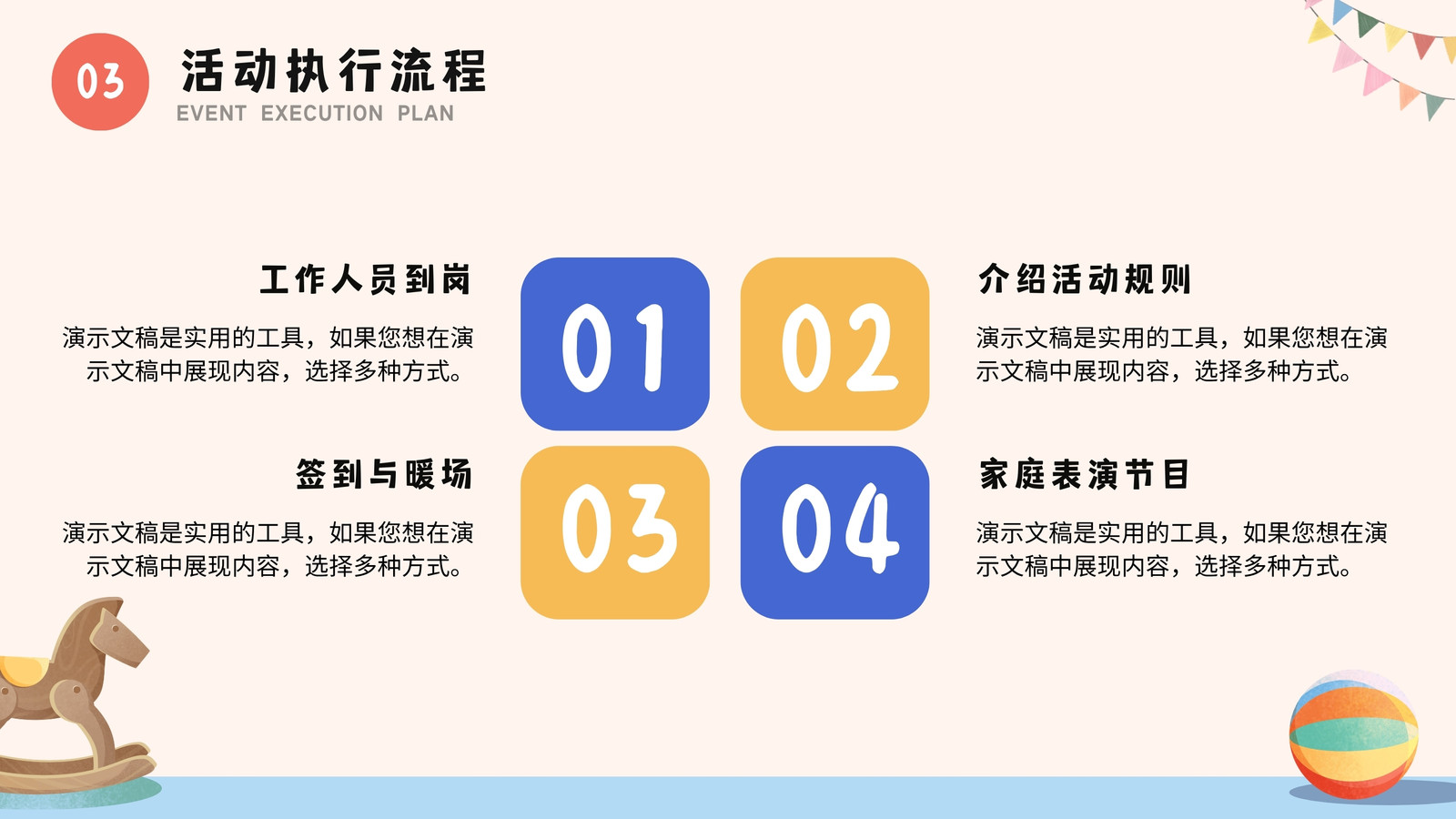 03

活动执行流程
EVENT EXECUTION PLAN

工作人员到岗
演示文稿是实用的工具，如果您想在演示文稿中展现内容，选择多种方式。

01

02

介绍活动规则
演示文稿是实用的工具，如果您想在演示文稿中展现内容，选择多种方式。

签到与暖场
演示文稿是实用的工具，如果您想在演示文稿中展现内容，选择多种方式。

03

04

家庭表演节目
演示文稿是实用的工具，如果您想在演示文稿中展现内容，选择多种方式。